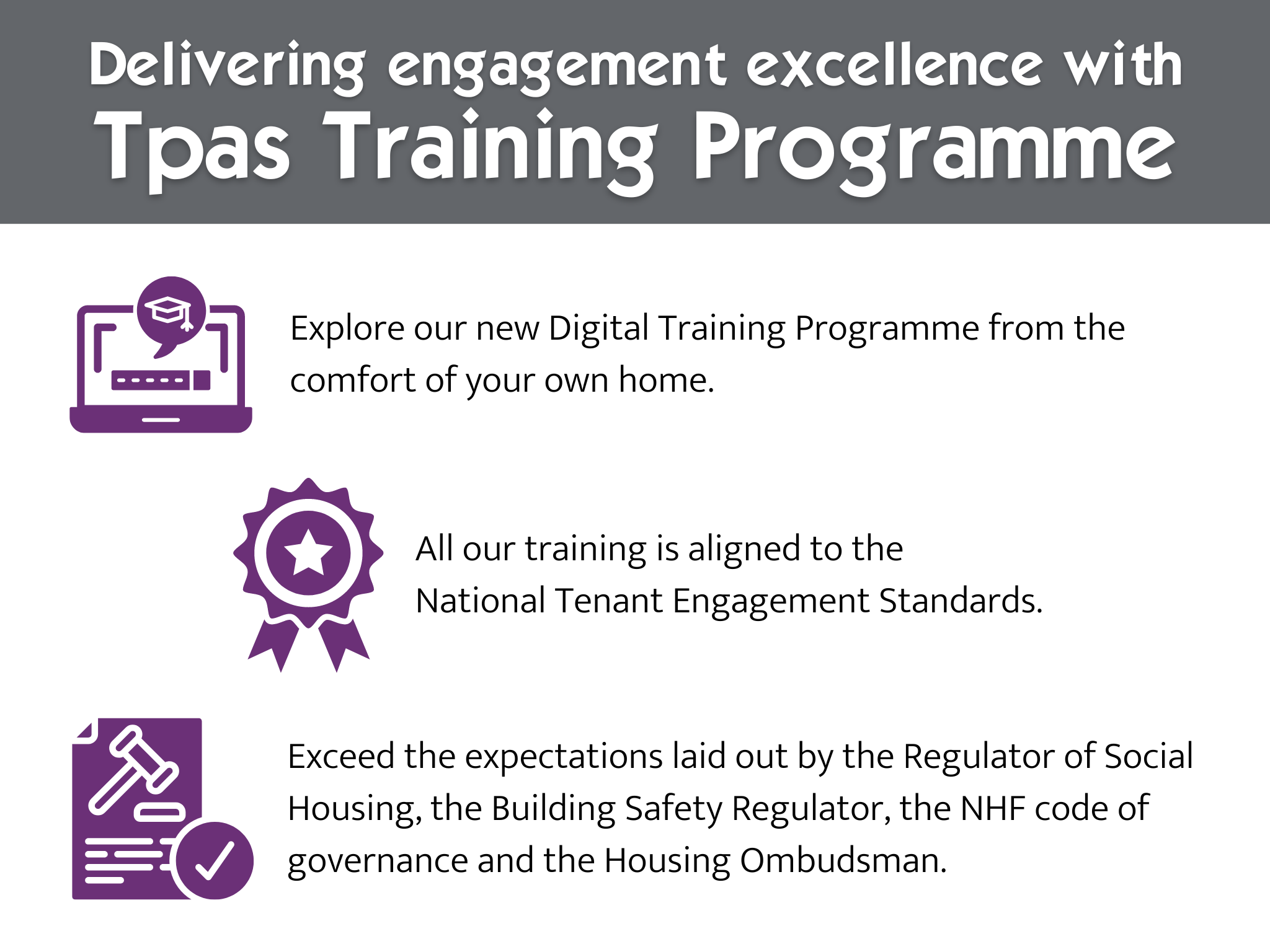 Delivering engagement excellence with
Tpas Training Programme

Explore our new Digital Training Programme from the comfort of your own home.

All our training is aligned to the National Tenant Engagement Standards.

Exceed the expectations laid out by the Regulator of Social Housing, the Building Safety Regulator, the NHF code of governance and the Housing Ombudsman.